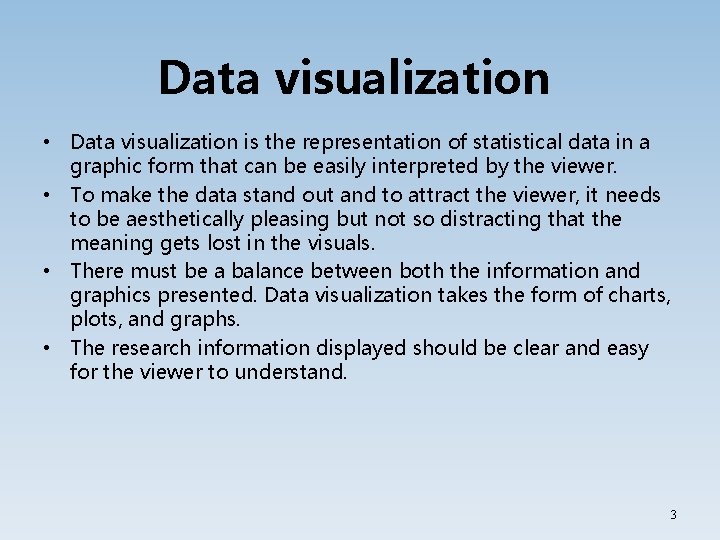 Data visualization

• Data visualization is the representation of statistical data in a graphic form that can be easily interpreted by the viewer.
• To make the data stand out and to attract the viewer, it needs to be aesthetically pleasing but not so distracting that the meaning gets lost in the visuals.
• There must be a balance between both the information and graphics presented. Data visualization takes the form of charts, plots, and graphs.
• The research information displayed should be clear and easy for the viewer to understand.

3